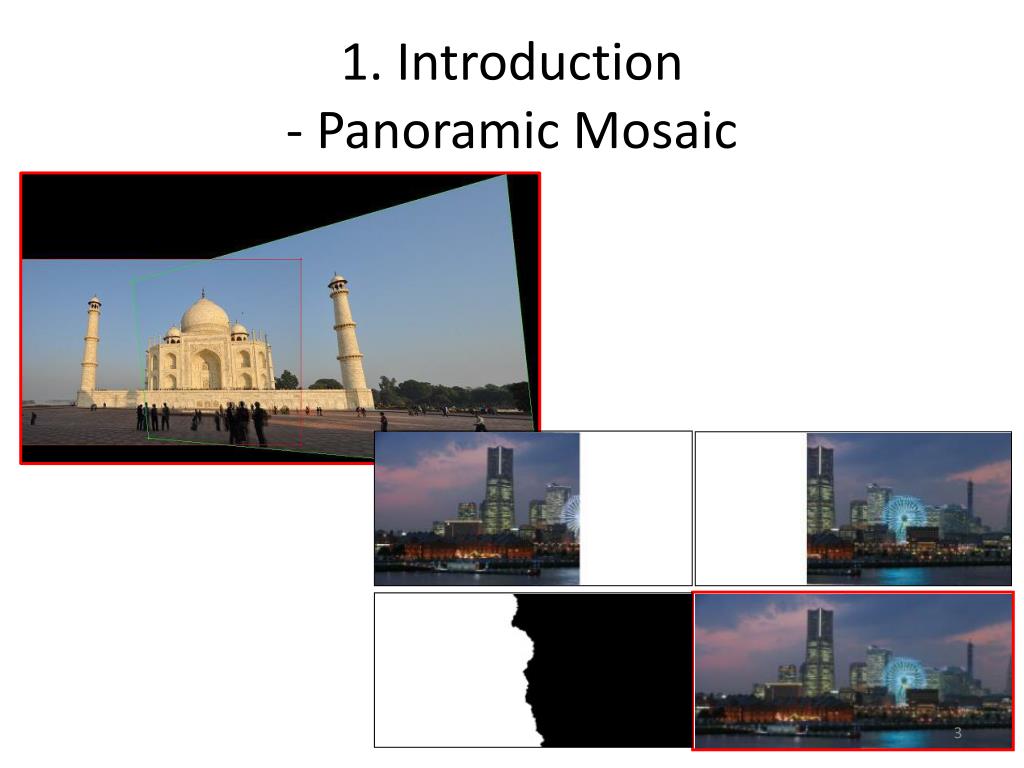 1. Introduction
- Panoramic Mosaic

3